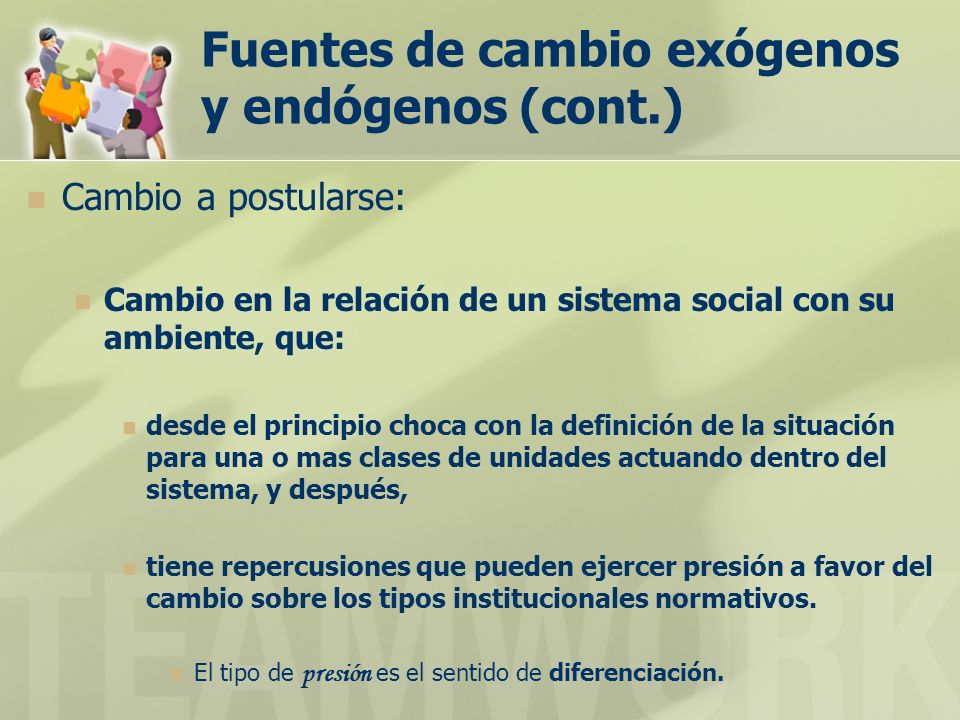 Fuentes de cambio exógenos y endógenos (cont.)

Cambio a postularse:

Cambio en la relación de un sistema social con su ambiente, que:

desde el principio choca con la definición de la situación para una o mas clases de unidades actuando dentro del sistema, y después,

tiene repercusiones que pueden ejercer presión a favor del cambio sobre los tipos institucionales normativos.

El tipo de presión es el sentido de diferenciación.

TEAMWORK